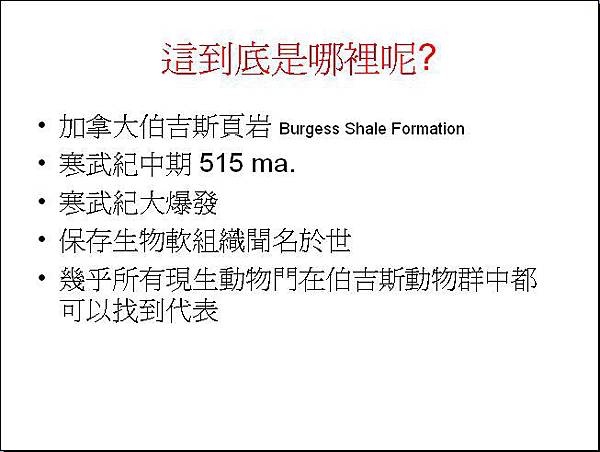 這到底是哪裡呢?

• 加拿大伯吉斯頁岩 Burgess Shale Formation
• 寒武紀中期 515 ma.
• 寒武紀大爆發
• 保存生物軟組織聞名於世
• 幾乎所有現生動物門在伯吉斯動物群中都可以找到代表